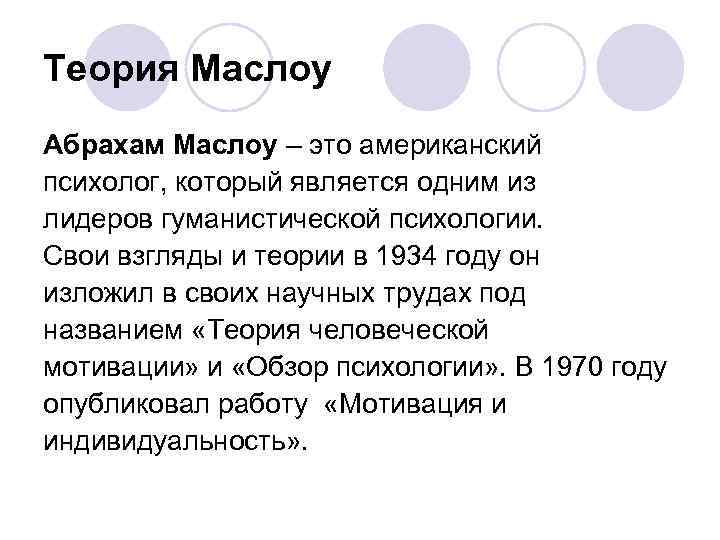 Теория Маслоу

Абрахам Маслоу – это американский психолог, который является одним из лидеров гуманистической психологии. Свои взгляды и теории в 1934 году он изложил в своих научных трудах под названием «Теория человеческой мотивации» и «Обзор психологии». В 1970 году опубликовал работу «Мотивация и индивидуальность».